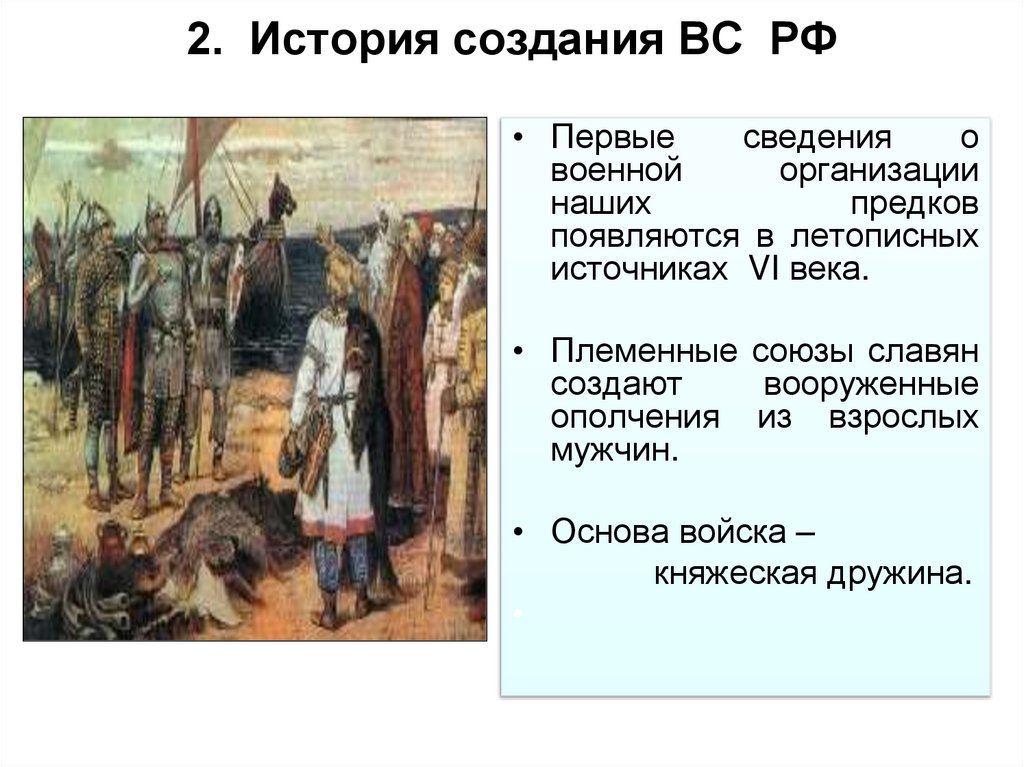 2. История создания ВС РФ

• Первые сведения о военной организации наших предков появляются в летописных источниках VI века.

• Племенные союзы славян создают вооруженные ополчения из взрослых мужчин.

• Основа войска – княжеская дружина.

•